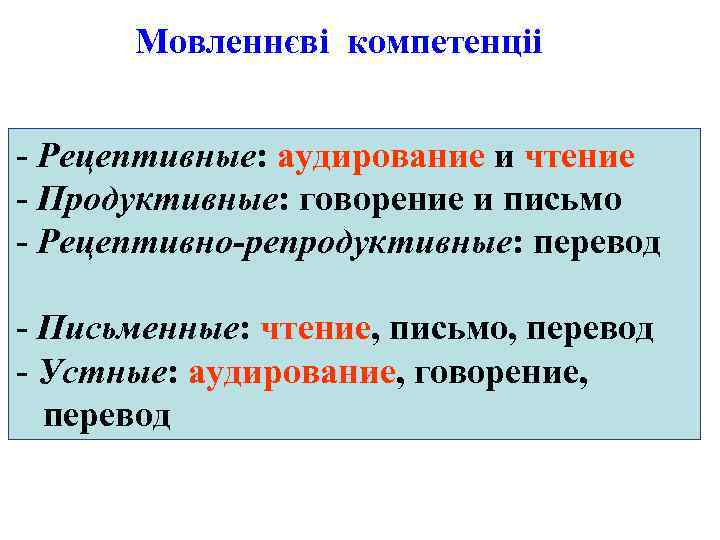 Мовленнєві компетенції

- Рецептивные: аудирование и чтение
- Продуктивные: говорение и письмо
- Рецептивно-репродуктивные: перевод

- Письменные: чтение, письмо, перевод
- Устные: аудирование, говорение, перевод